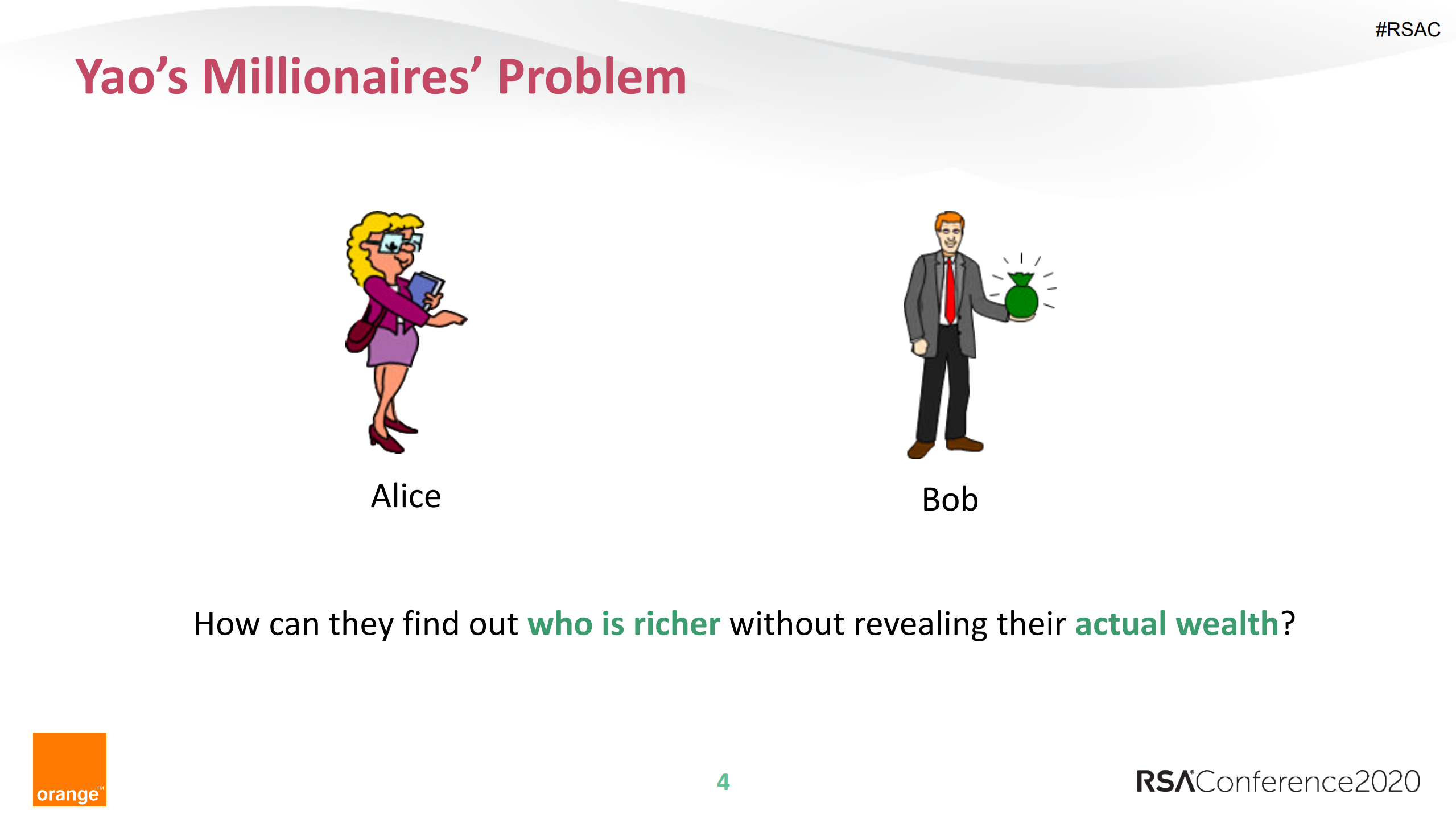 #RSAC

Yao's Millionaires' Problem

Alice

Bob

How can they find out who is richer without revealing their actual wealth?

orange™

4

RSAConference2020